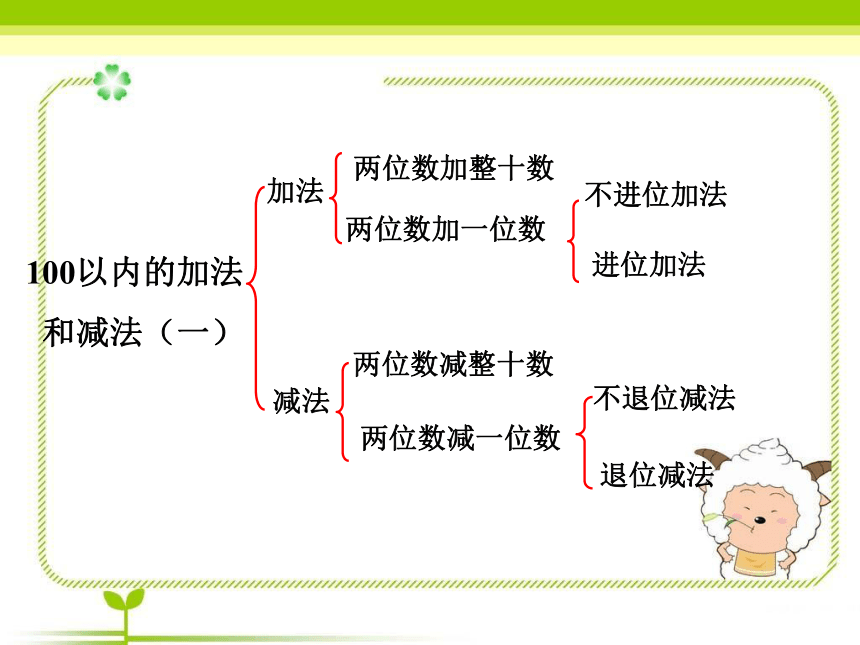 100以内的加法和减法（一）

加法
两位数加整十数
两位数加一位数
不进位加法
进位加法

减法
两位数减整十数
两位数减一位数
不退位减法
退位减法